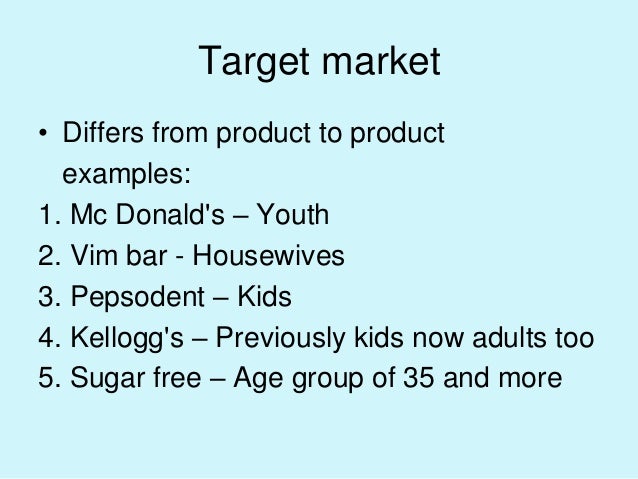 Target market

• Differs from product to product examples:

1. Mc Donald's – Youth
2. Vim bar - Housewives
3. Pepsodent – Kids
4. Kellogg's – Previously kids now adults too
5. Sugar free – Age group of 35 and more